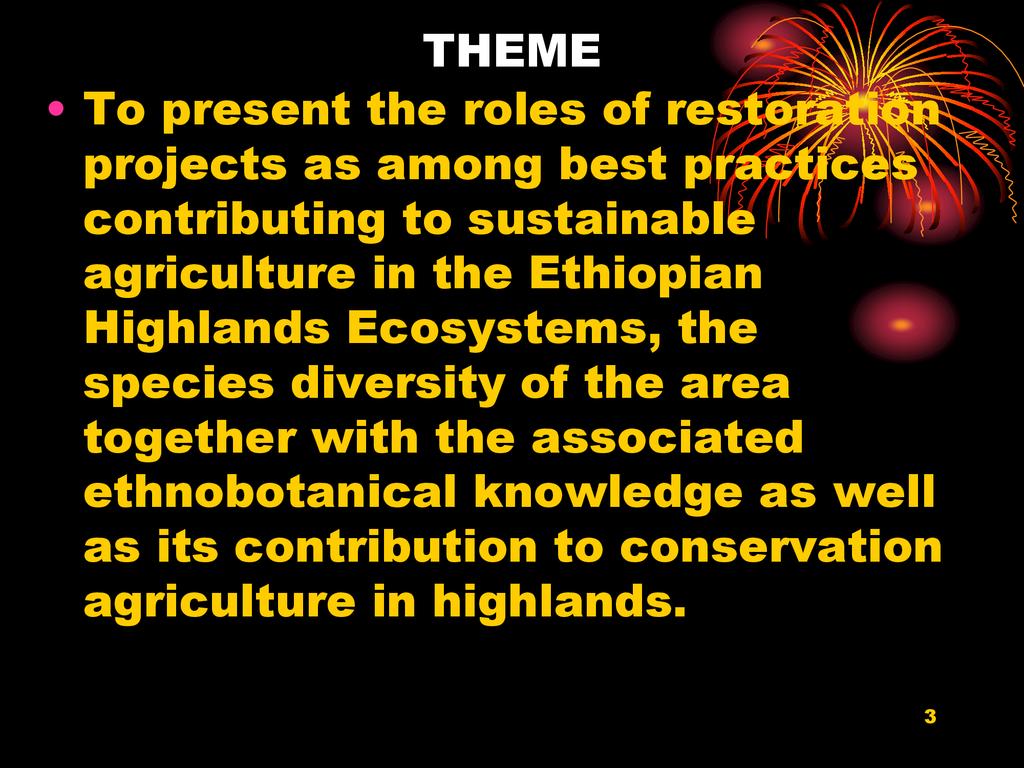 THEME

• To present the roles of restoration projects as among best practices contributing to sustainable agriculture in the Ethiopian Highlands Ecosystems, the species diversity of the area together with the associated ethnobotanical knowledge as well as its contribution to conservation agriculture in highlands.

3